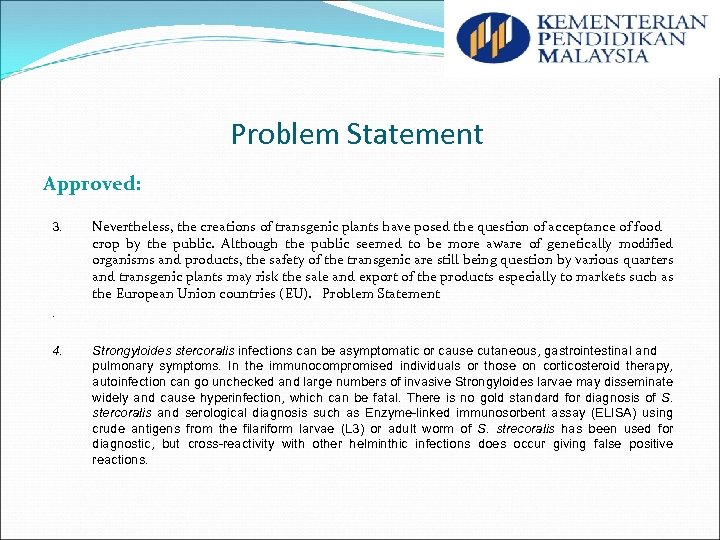 KEMENTERIAN PENDIDIKAN MALAYSIA

Problem Statement

Approved:

3. Nevertheless, the creations of transgenic plants have posed the question of acceptance of food crop by the public. Although the public seemed to be more aware of genetically modified organisms and products, the safety of the transgenic are still being question by various quarters and transgenic plants may risk the sale and export of the products especially to markets such as the European Union countries (EU). Problem Statement

.

4. Strongyloides stercoralis infections can be asymptomatic or cause cutaneous, gastrointestinal and pulmonary symptoms. In the immunocompromised individuals or those on corticosteroid therapy, autoinfection can go unchecked and large numbers of invasive Strongyloides larvae may disseminate widely and cause hyperinfection, which can be fatal. There is no gold standard for diagnosis of S. stercoralis and serological diagnosis such as Enzyme-linked immunosorbent assay (ELISA) using crude antigens from the filariform larvae (L3) or adult worm of S. strecoralis has been used for diagnostic, but cross-reactivity with other helminthic infections does occur giving false positive reactions.